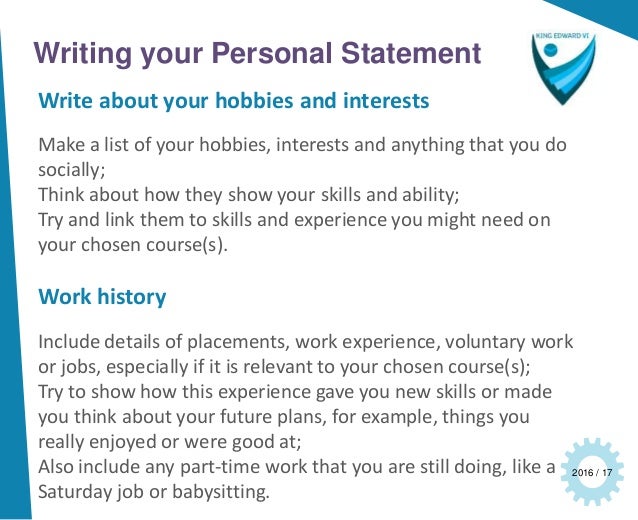 Writing your Personal Statement

KING EDWARD VI

Write about your hobbies and interests

Make a list of your hobbies, interests and anything that you do socially;
Think about how they show your skills and ability;
Try and link them to skills and experience you might need on your chosen course(s).

Work history

Include details of placements, work experience, voluntary work or jobs, especially if it is relevant to your chosen course(s);
Try to show how this experience gave you new skills or made you think about your future plans, for example, things you really enjoyed or were good at;
Also include any part-time work that you are still doing, like a Saturday job or babysitting.

2016 / 17